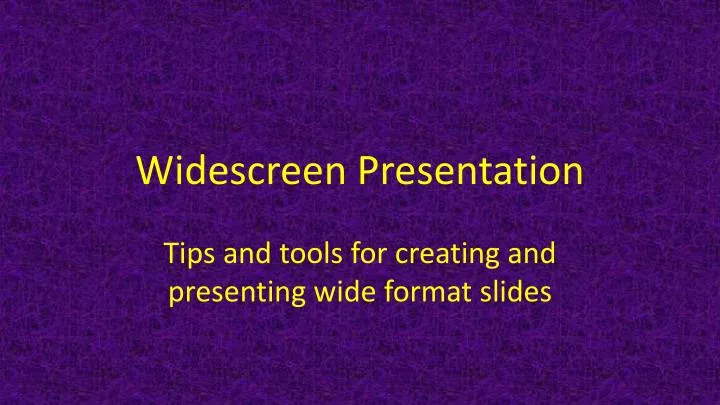 Widescreen Presentation

Tips and tools for creating and presenting wide format slides